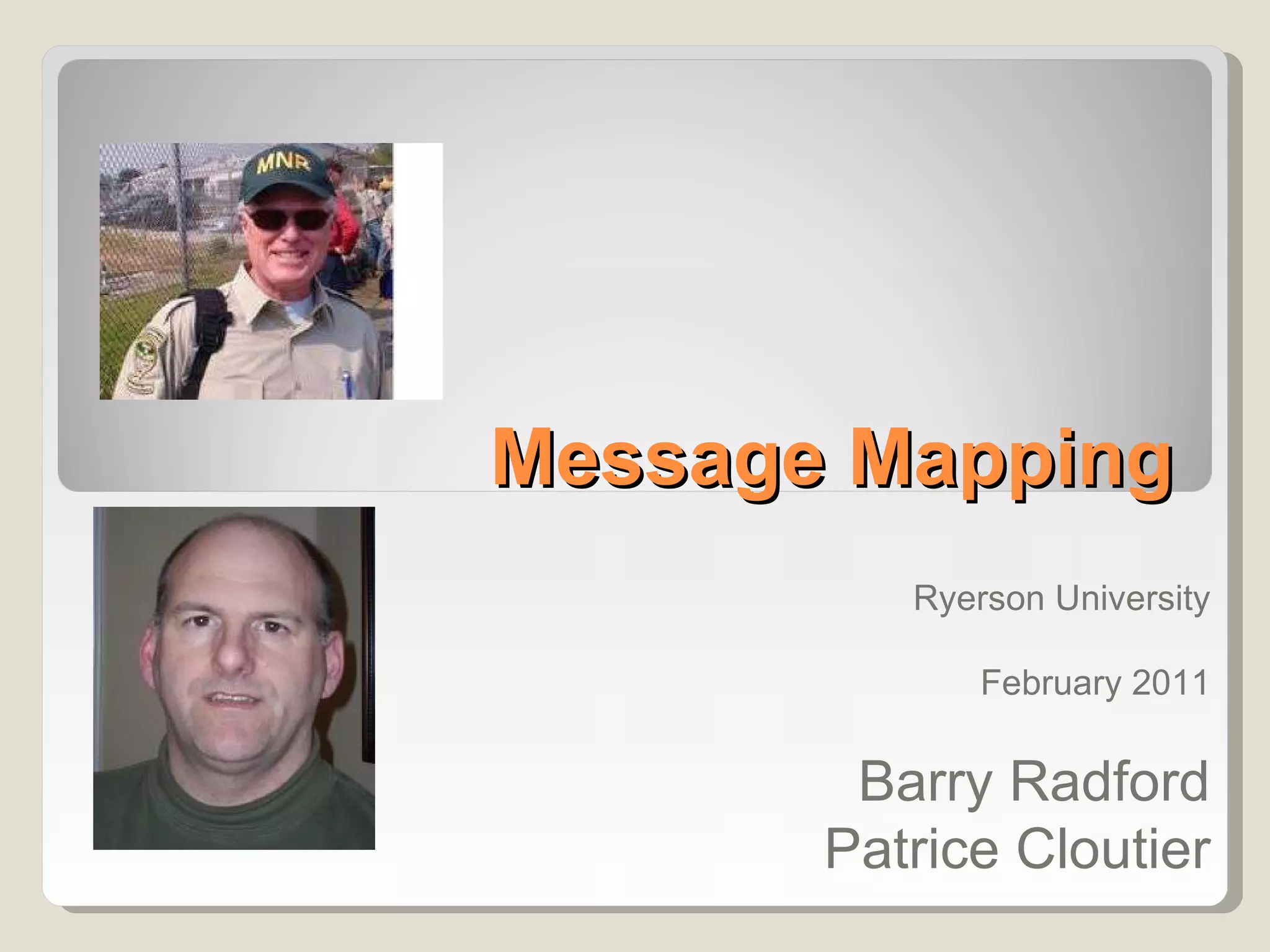 MNR

Message Mapping

Ryerson University

February 2011

Barry Radford
Patrice Cloutier